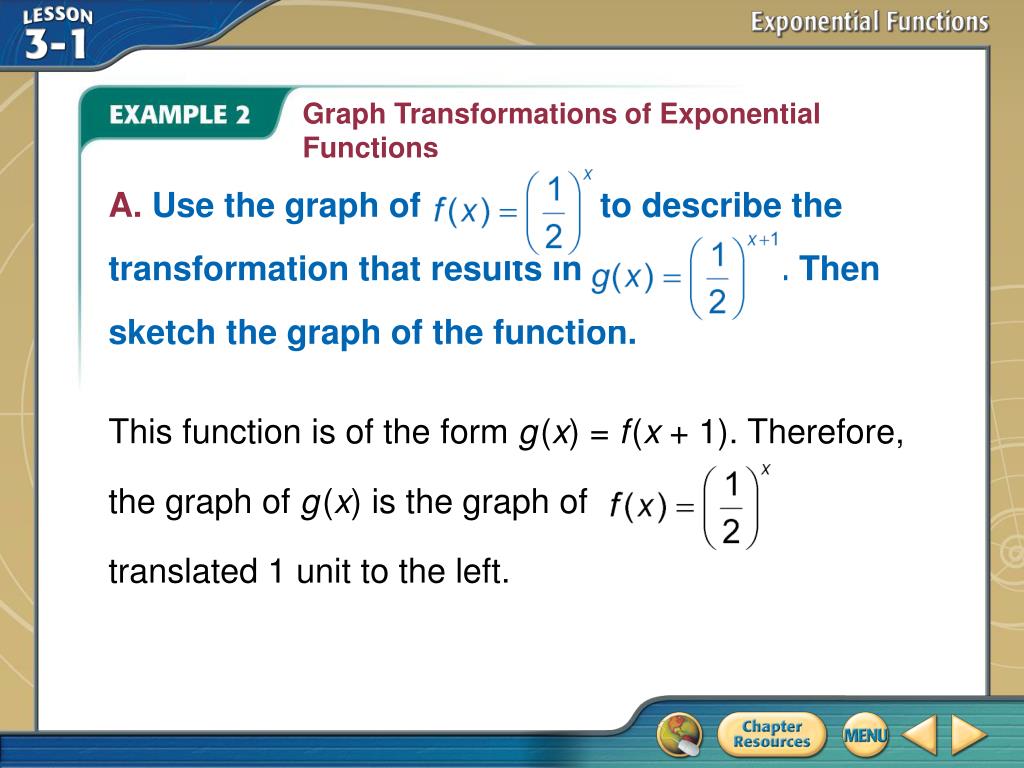 LESSON 3-1

Exponential Functions

EXAMPLE 2 Graph Transformations of Exponential Functions

A. Use the graph of $f(x) = \left(\frac{1}{2}\right)^x$ to describe the transformation that results in $g(x) = \left(\frac{1}{2}\right)^{x+1}$. Then sketch the graph of the function.

This function is of the form $g(x) = f(x + 1)$. Therefore, the graph of $g(x)$ is the graph of $f(x) = \left(\frac{1}{2}\right)^x$ translated 1 unit to the left.

Chapter Resources

MENU